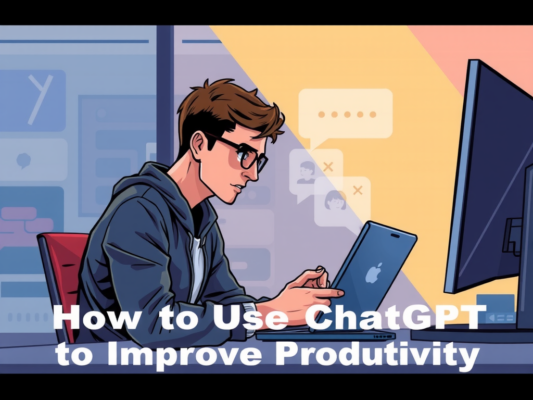 How to Use ChatGPT to Improve Produtivity